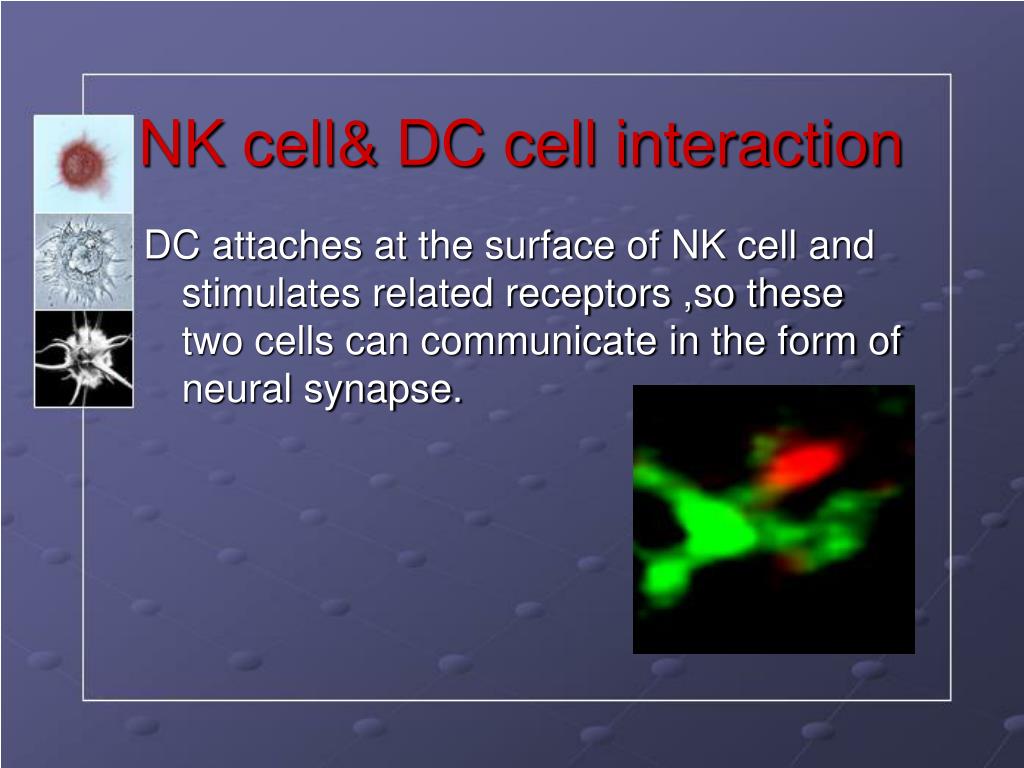 NK cell& DC cell interaction

DC attaches at the surface of NK cell and stimulates related receptors ,so these two cells can communicate in the form of neural synapse.